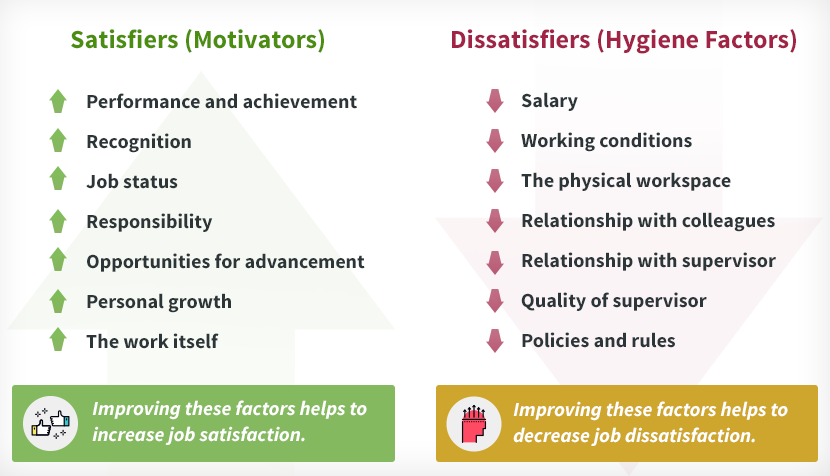 Satisfiers (Motivators)

Performance and achievement
Recognition
Job status
Responsibility
Opportunities for advancement
Personal growth
The work itself

Improving these factors helps to increase job satisfaction.

Dissatisfiers (Hygiene Factors)

Salary
Working conditions
The physical workspace
Relationship with colleagues
Relationship with supervisor
Quality of supervisor
Policies and rules

Improving these factors helps to decrease job dissatisfaction.